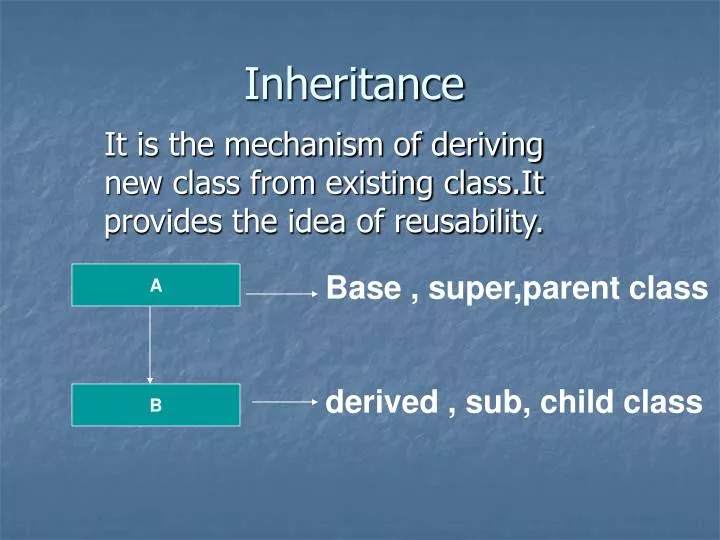 Inheritance

It is the mechanism of deriving new class from existing class.It provides the idea of reusability.

A

Base , super,parent class

B

derived , sub, child class